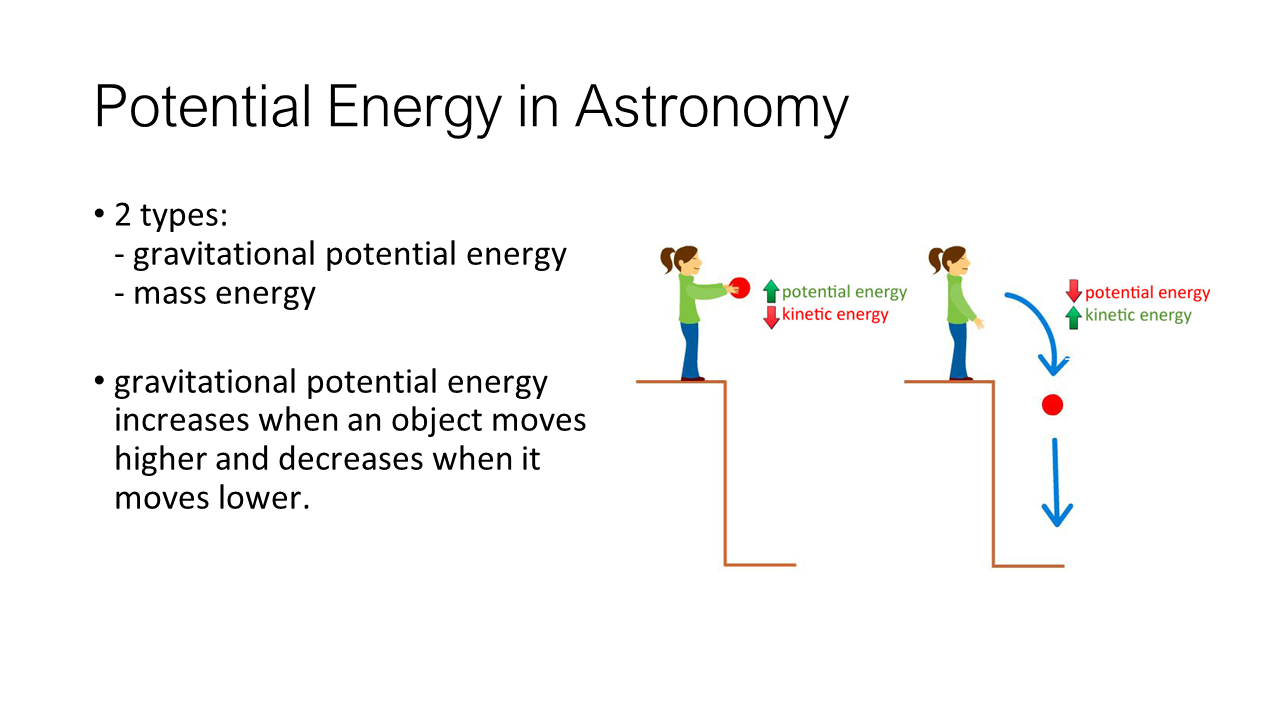 Potential Energy in Astronomy

• 2 types:
- gravitational potential energy
- mass energy

• gravitational potential energy increases when an object moves higher and decreases when it moves lower.

potential energy
kinetic energy

potential energy
kinetic energy